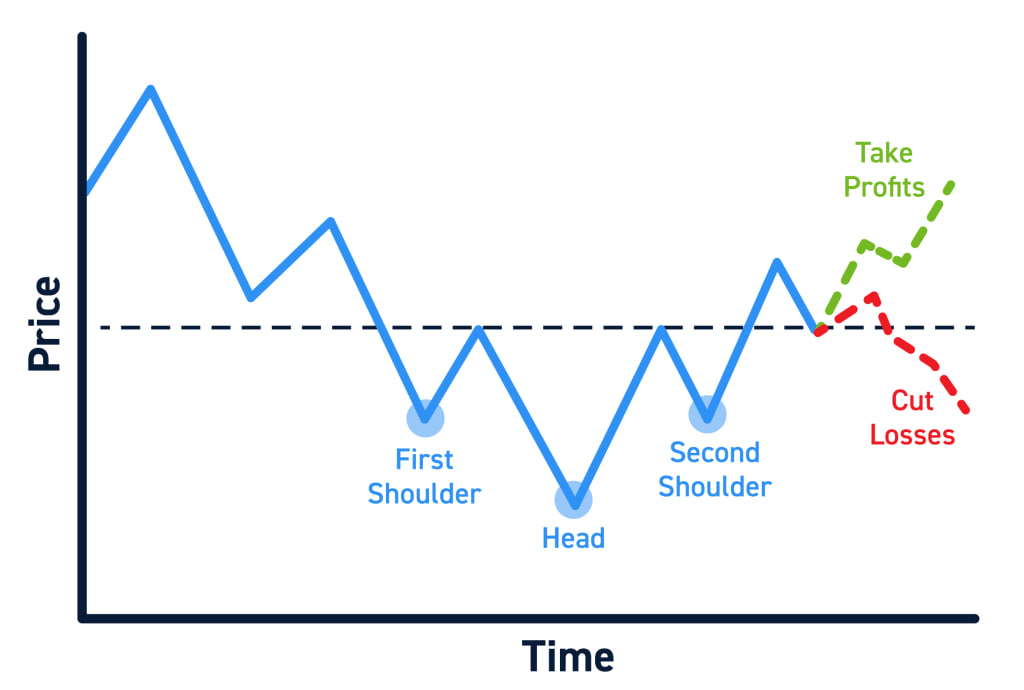 Price

Take Profits

Cut Losses

First Shoulder

Head

Second Shoulder

Time